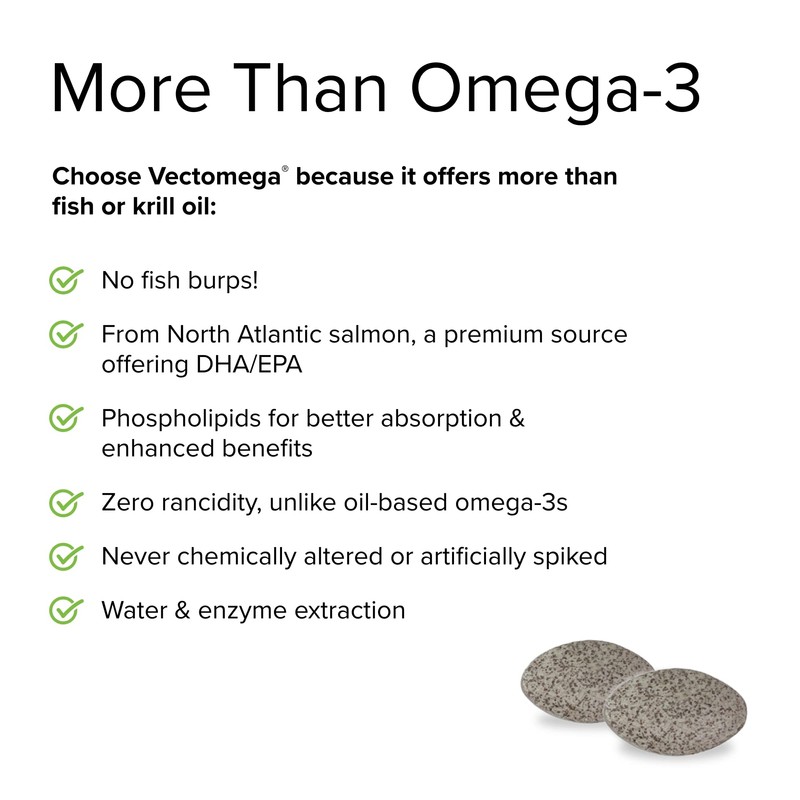 More Than Omega-3

Choose Vectomega® because it offers more than fish or krill oil:

No fish burps!

From North Atlantic salmon, a premium source offering DHA/EPA

Phospholipids for better absorption & enhanced benefits

Zero rancidity, unlike oil-based omega-3s

Never chemically altered or artificially spiked

Water & enzyme extraction